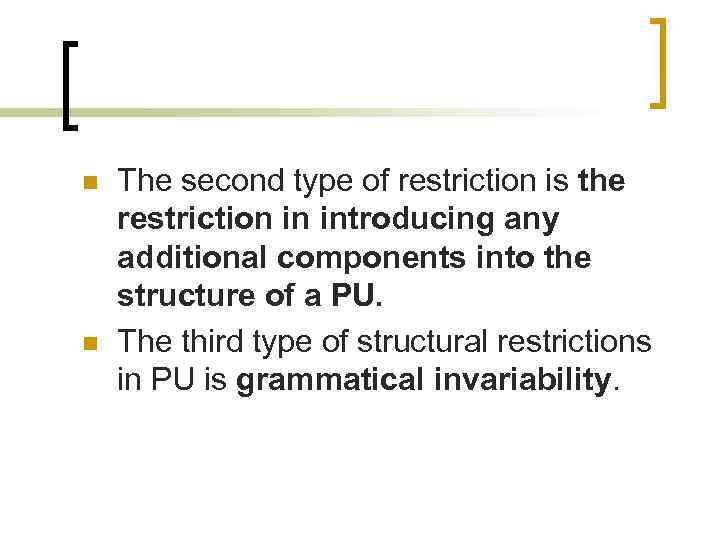 The second type of restriction is the restriction in introducing any additional components into the structure of a PU.

The third type of structural restrictions in PU is grammatical invariability.